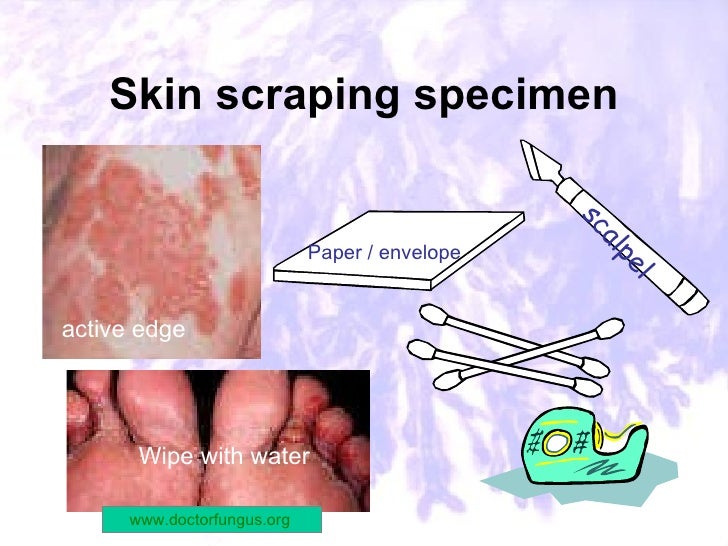 Skin scraping specimen

active edge

Paper / envelope

scalpel

Wipe with water

www.doctorfungus.org